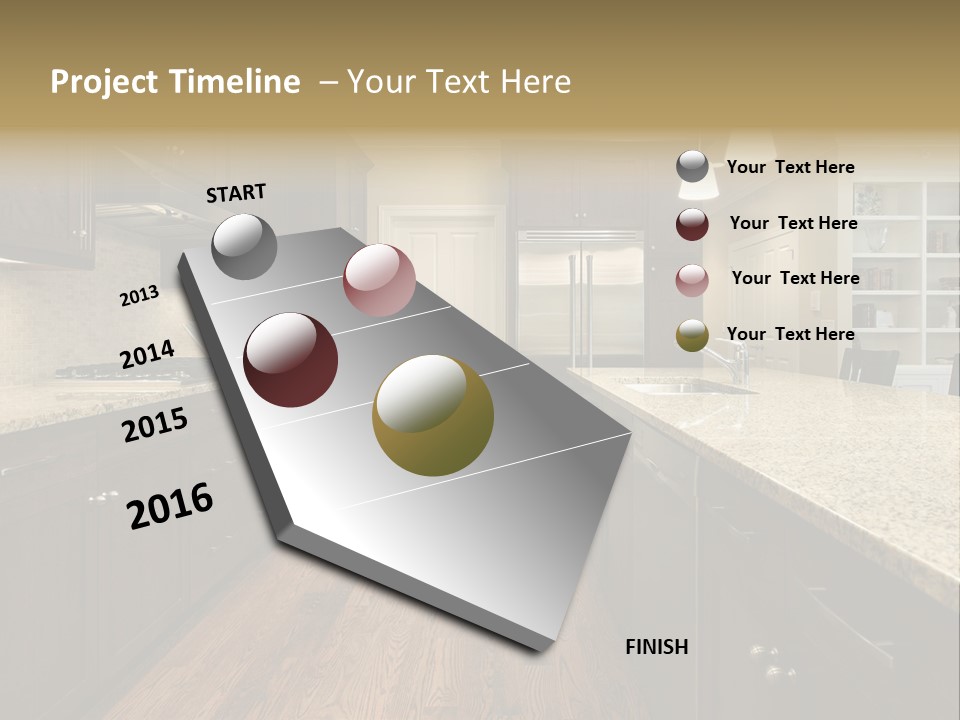 Project Timeline – Your Text Here

START

2013

2014

2015

2016

FINISH

Your Text Here

Your Text Here

Your Text Here

Your Text Here